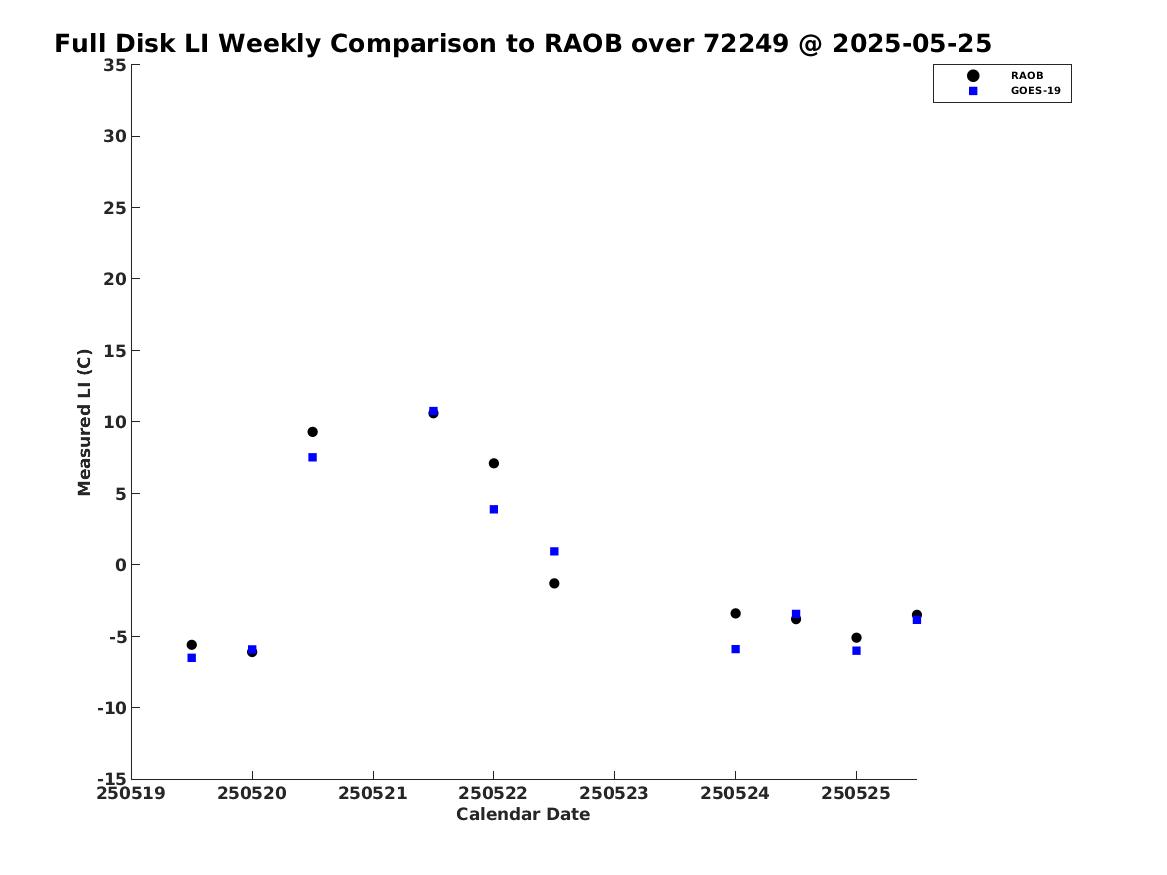 Full Disk LI Weekly Comparison to RAOB over 72249 @ 2025-05-25

RAOB
GOES-19

Measured LI (C)

35
30
25
20
15
10
5
0
-5
-10
-15

250519 250520 250521 250522 250523 250524 250525

Calendar Date